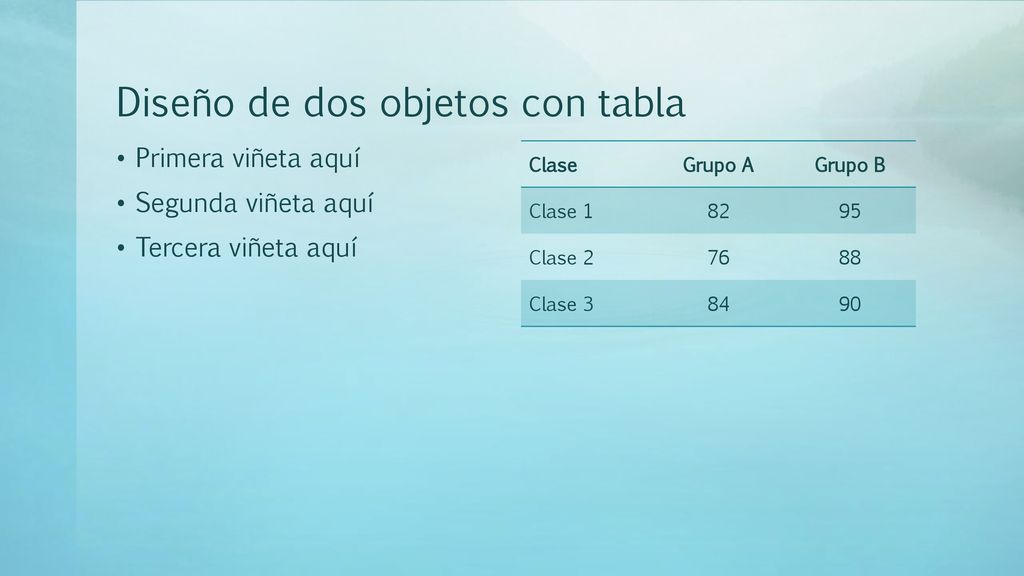 Diseño de dos objetos con tabla

• Primera viñeta aquí
• Segunda viñeta aquí
• Tercera viñeta aquí

| Clase | Grupo A | Grupo B |
|---|---|---|
| Clase 1 | 82 | 95 |
| Clase 2 | 76 | 88 |
| Clase 3 | 84 | 90 |